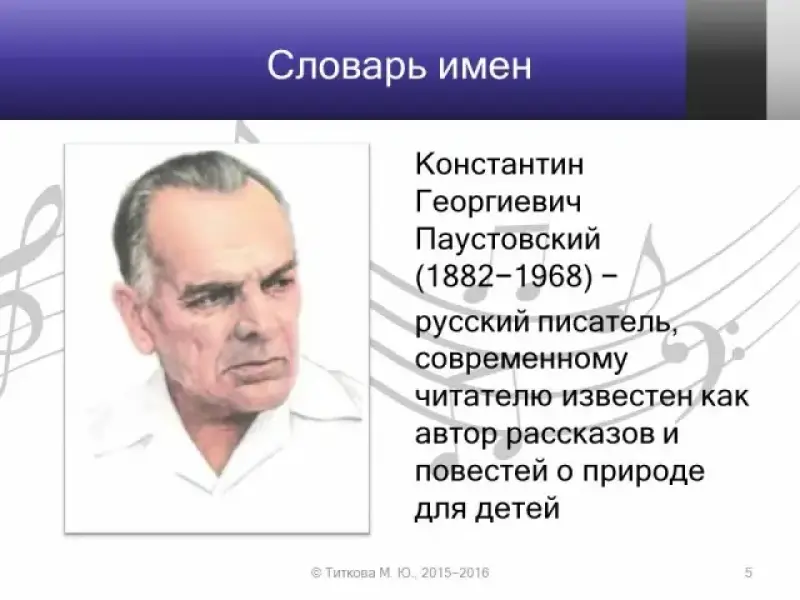 Словарь имен

Константин Георгиевич Паустовский (1882–1968) –

русский писатель, современному читателю известен как автор рассказов и повестей о природе для детей

© Титкова М. Ю., 2015–2016

5